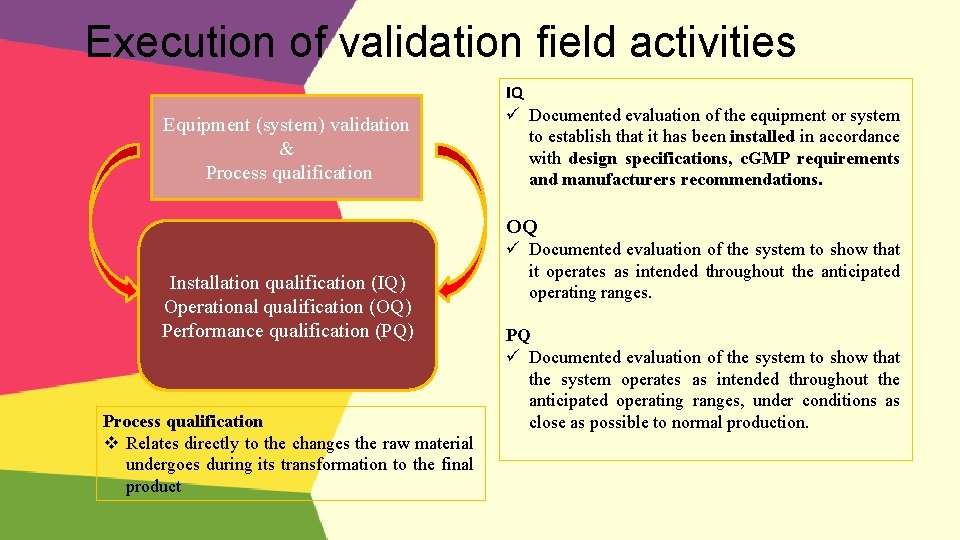 Execution of validation field activities

Equipment (system) validation
&
Process qualification

Installation qualification (IQ)
Operational qualification (OQ)
Performance qualification (PQ)

Process qualification
❖ Relates directly to the changes the raw material undergoes during its transformation to the final product

IQ
✓ Documented evaluation of the equipment or system to establish that it has been installed in accordance with design specifications, cGMP requirements and manufacturers recommendations.

OQ
✓ Documented evaluation of the system to show that it operates as intended throughout the anticipated operating ranges.

PQ
✓ Documented evaluation of the system to show that the system operates as intended throughout the anticipated operating ranges, under conditions as close as possible to normal production.